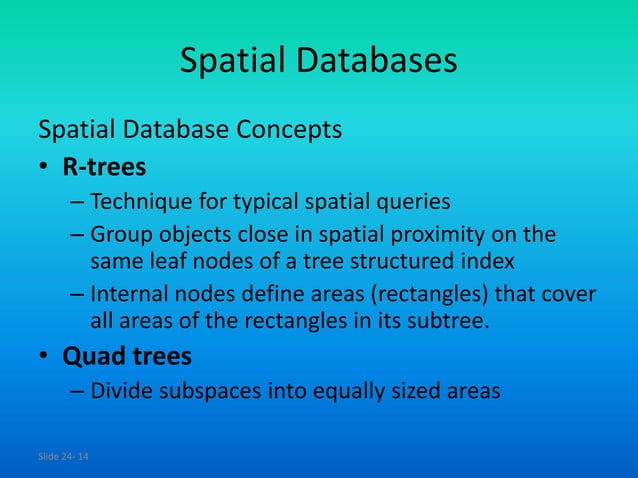 Spatial Databases

Spatial Database Concepts

• R-trees
– Technique for typical spatial queries
– Group objects close in spatial proximity on the same leaf nodes of a tree structured index
– Internal nodes define areas (rectangles) that cover all areas of the rectangles in its subtree.

• Quad trees
– Divide subspaces into equally sized areas

Slide 24- 14